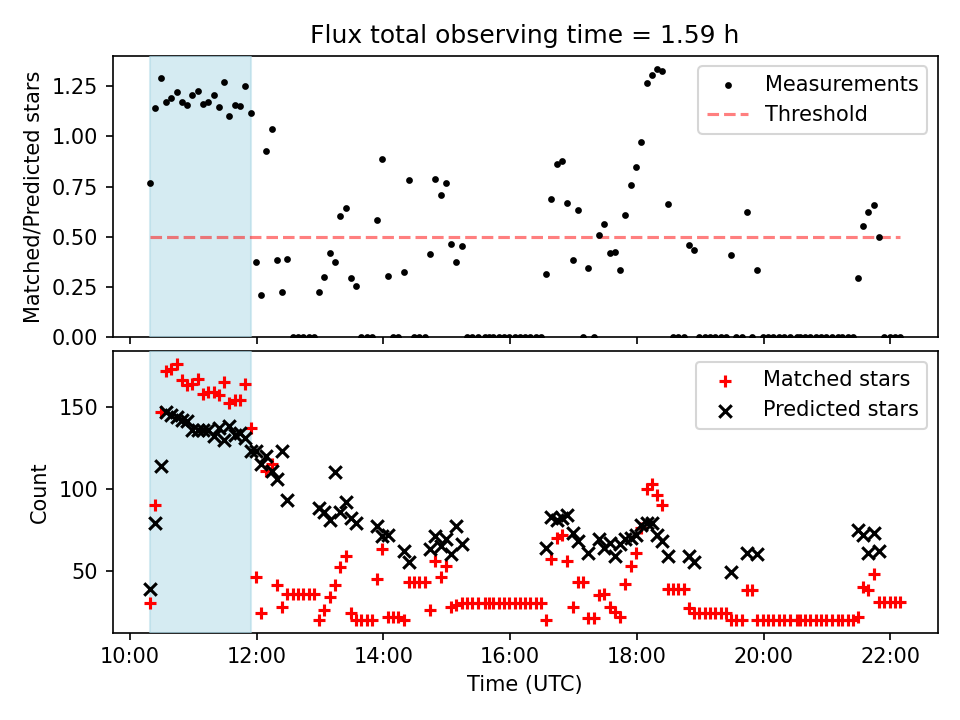 Flux total observing time = 1.59 h

Matched/Predicted stars

1.25
1.00
0.75
0.50
0.25
0.00

Measurements
Threshold

Count

150
100
50

Matched stars
Predicted stars

10:00
12:00
14:00
16:00
18:00
20:00
22:00

Time (UTC)